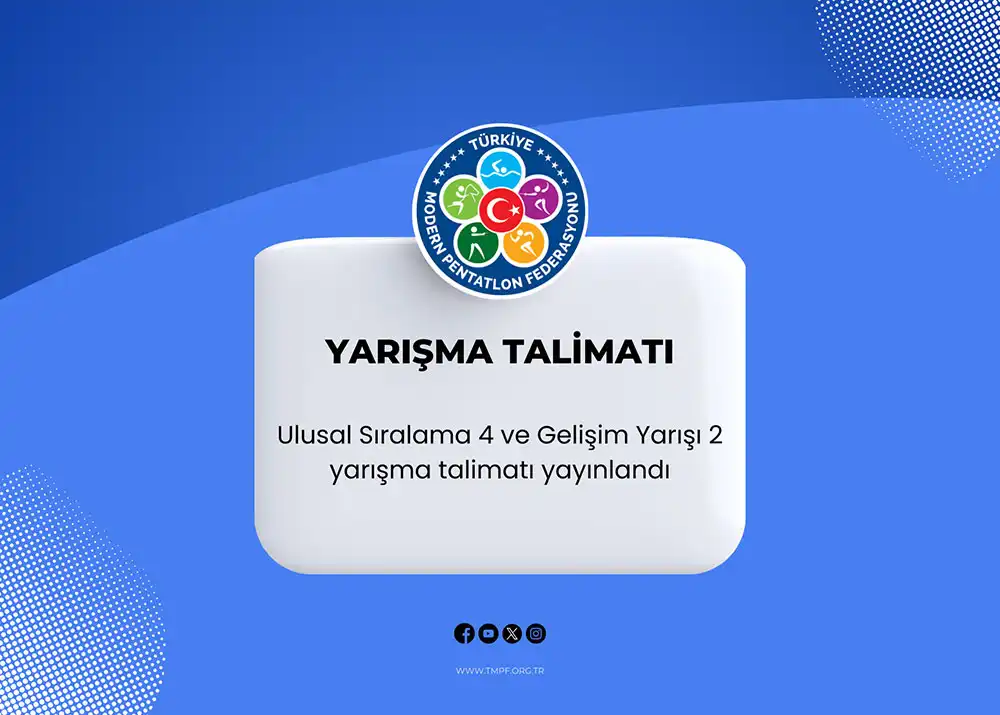 TÜRKİYE MODERN PENTATLON FEDERASYONU

YARIŞMA TALİMATI

Ulusal Sıralama 4 ve Gelişim Yarışı 2 yarışma talimatı yayınlandı

WWW.TMPF.ORG.TR